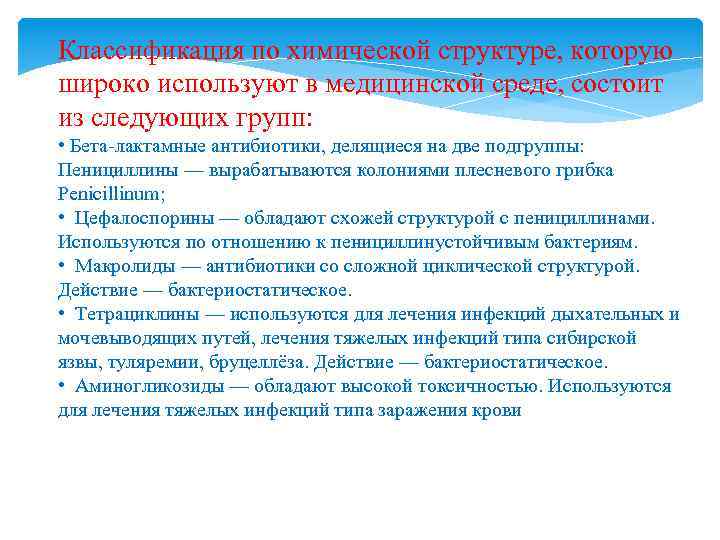 Классификация по химической структуре, которую широко используют в медицинской среде, состоит из следующих групп:

• Бета-лактамные антибиотики, делящиеся на две подгруппы: Пенициллины — вырабатываются колониями плесневого грибка Penicillinum;

• Цефалоспорины — обладают схожей структурой с пенициллинами. Используются по отношению к пенициллинустойчивым бактериям.

• Макролиды — антибиотики со сложной циклической структурой. Действие — бактериостатическое.

• Тетрациклины — используются для лечения инфекций дыхательных и мочевыводящих путей, лечения тяжелых инфекций типа сибирской язвы, туляремии, бруцеллёза. Действие — бактериостатическое.

• Аминогликозиды — обладают высокой токсичностью. Используются для лечения тяжелых инфекций типа заражения крови